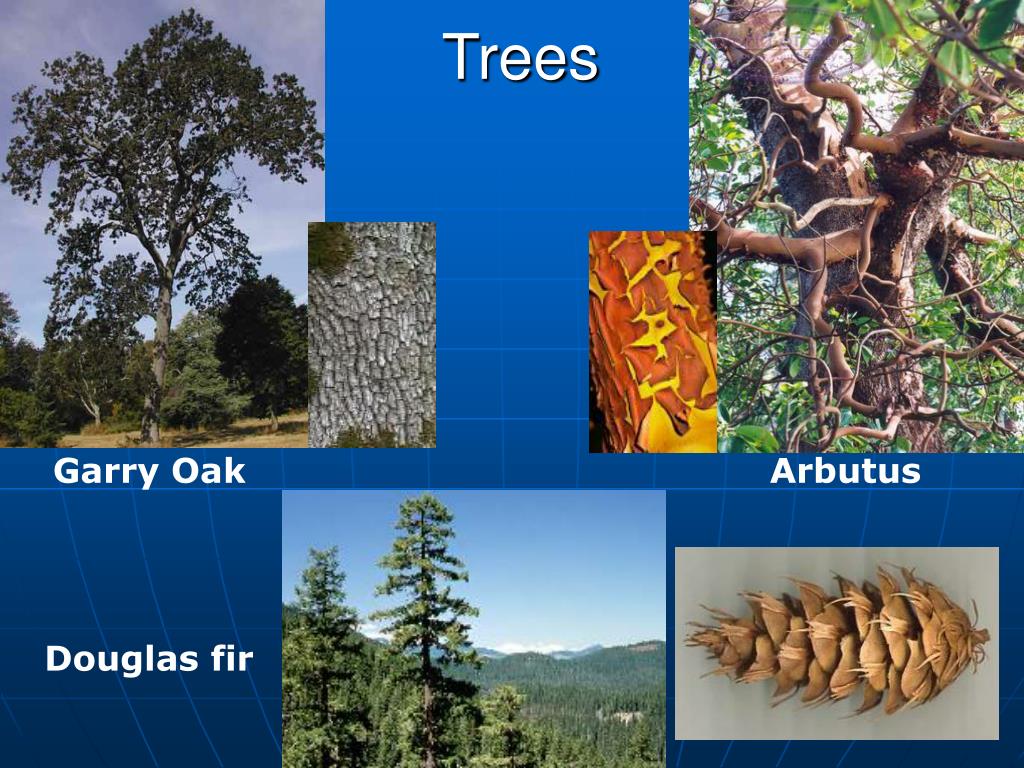 Trees

Garry Oak

Arbutus

Douglas fir